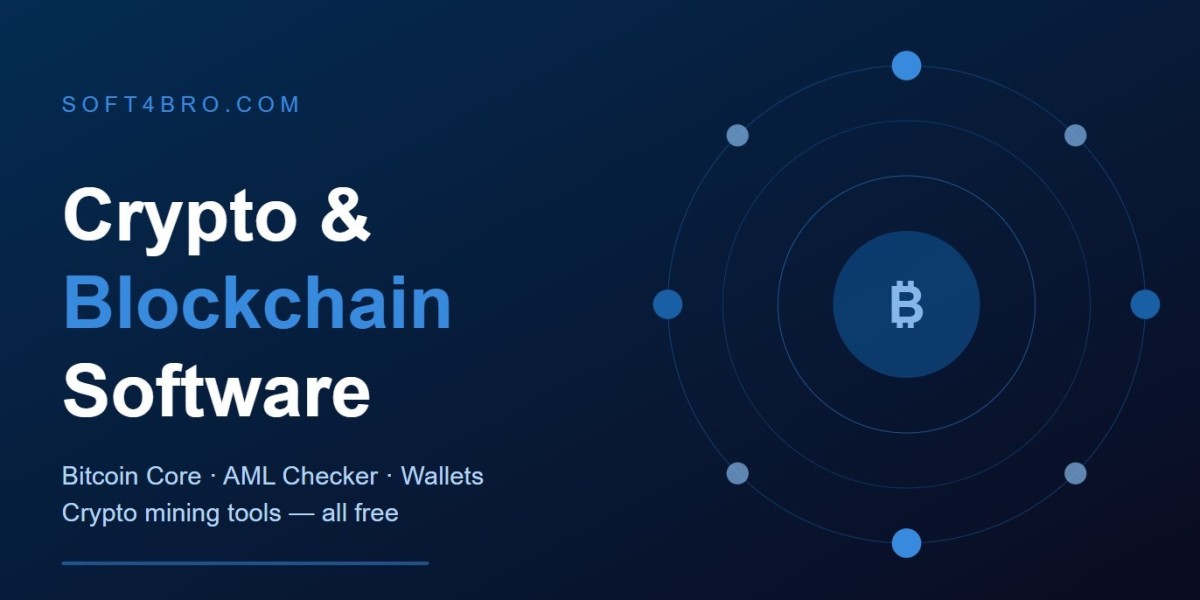 SOFT4BRO.COM

Crypto & Blockchain Software

Bitcoin Core · AML Checker · Wallets Crypto mining tools — all free

₿